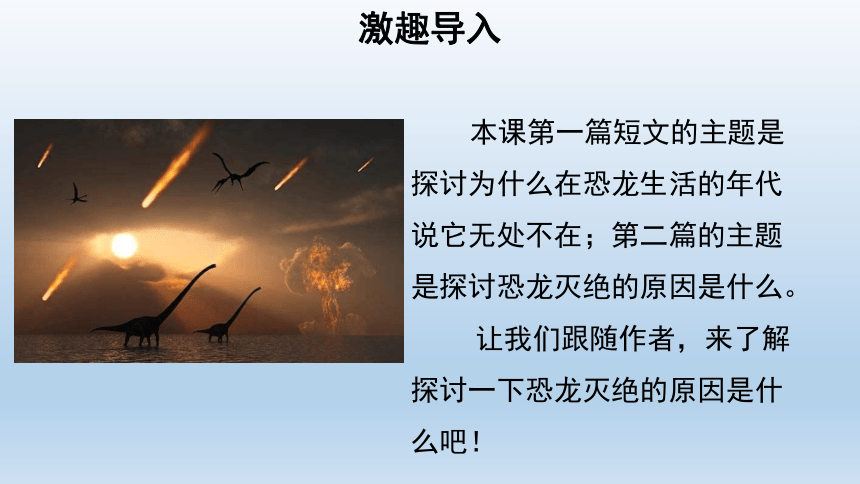 激趣导入

本课第一篇短文的主题是探讨为什么在恐龙生活的年代说它无处不在；第二篇的主题是探讨恐龙灭绝的原因是什么。

让我们跟随作者，来了解探讨一下恐龙灭绝的原因是什么吧！